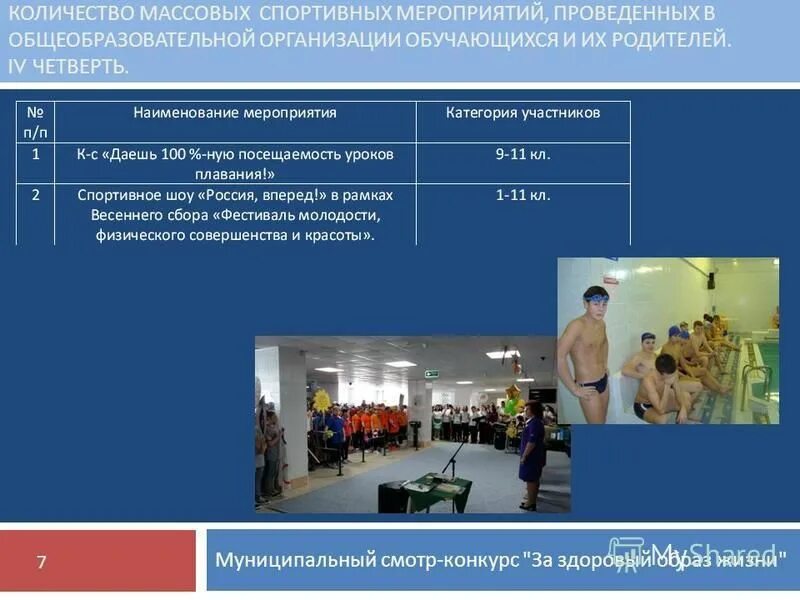 КОЛИЧЕСТВО МАССОВЫХ СПОРТИВНЫХ МЕРОПРИЯТИЙ, ПРОВЕДЕННЫХ В ОБЩЕОБРАЗОВАТЕЛЬНОЙ ОРГАНИЗАЦИИ ОБУЧАЮЩИХСЯ И ИХ РОДИТЕЛЕЙ. IV ЧЕТВЕРТЬ.

| № п/п | Наименование мероприятия | Категория участников |
|---|---|---|
| 1 | К-с «Даешь 100 %-ную посещаемость уроков плавания!» | 9-11 кл. |
| 2 | Спортивное шоу «Россия, вперед!» в рамках Весеннего сбора «Фестиваль молодости, физического совершенства и красоты». | 1-11 кл. |

7

Муниципальный смотр-конкурс "За здоровый образ жизни"

MyShared